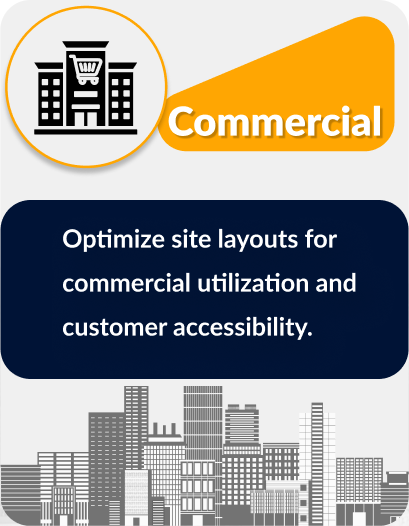 Commercial

Optimize site layouts for commercial utilization and customer accessibility.